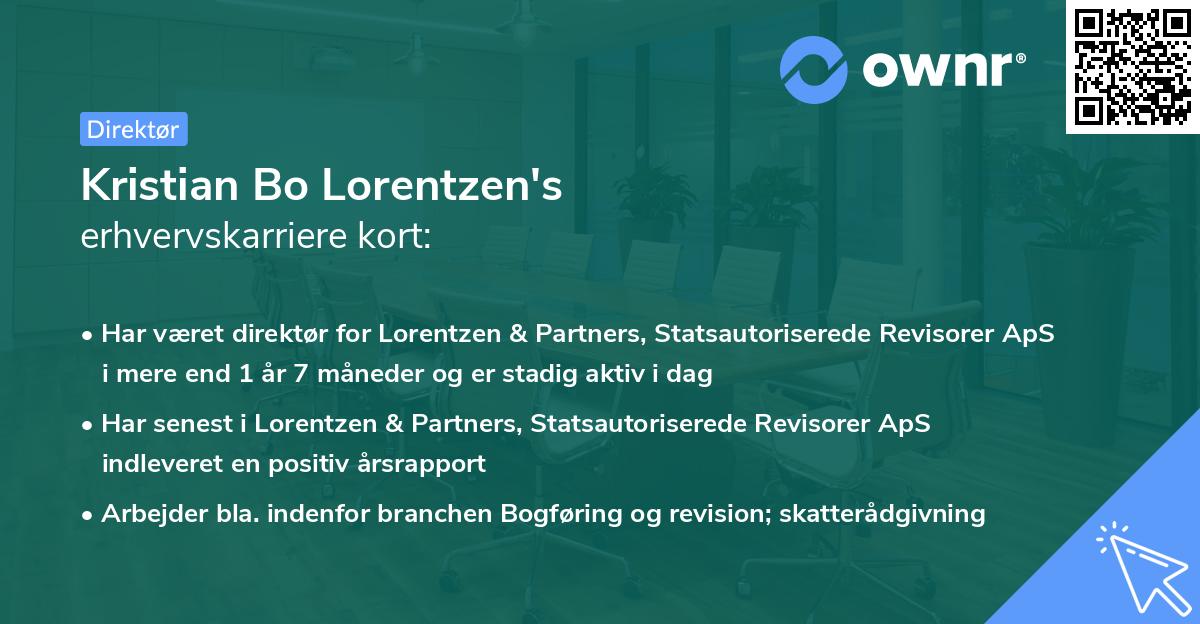 ownr®

Direktør

Kristian Bo Lorentzen's
erhvervskarriere kort:

• Har været direktør for Lorentzen & Partners, Statsautoriserede Revisorer ApS i mere end 1 år 7 måneder og er stadig aktiv i dag

• Har senest i Lorentzen & Partners, Statsautoriserede Revisorer ApS indleveret en positiv årsrapport

• Arbejder bla. indenfor branchen Bogføring og revision; skatterådgivning